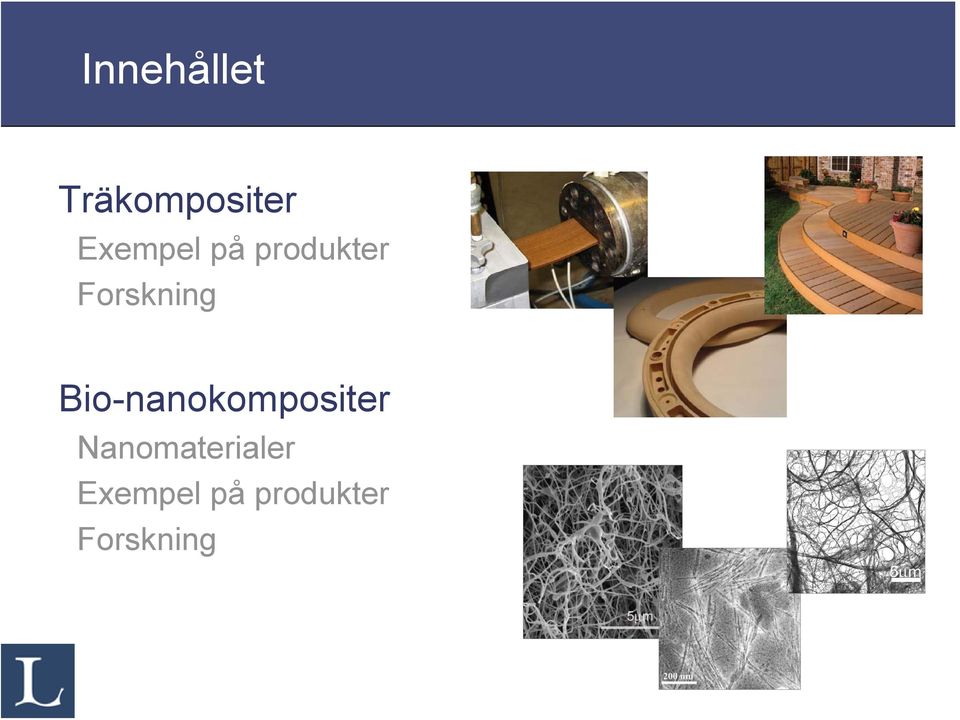 Innehållet

Träkompositer
Exempel på produkter
Forskning

Bio-nanokompositer
Nanomaterialer
Exempel på produkter
Forskning

5µm
200 nm
5µm

L